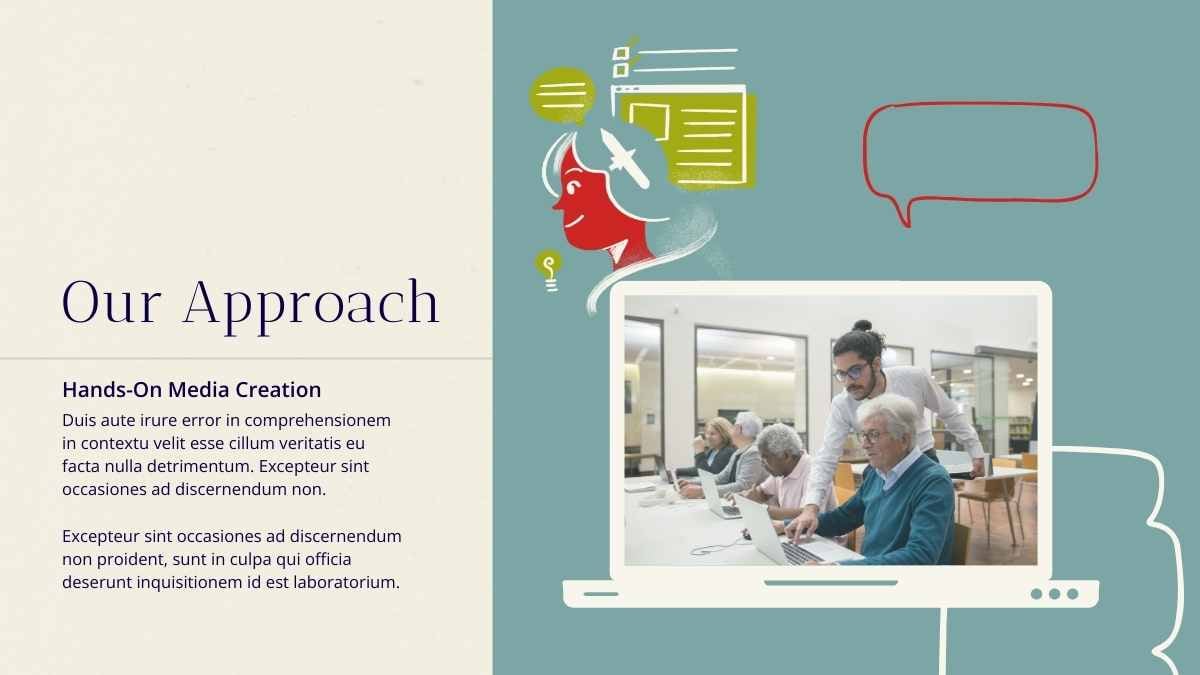 Our Approach

Hands-On Media Creation

Duis aute irure error in comprehensionem in contextu velit esse cillum veritatis eu facta nulla detrimentum. Excepteur sint occasiones ad discernendum non.

Excepteur sint occasiones ad discernendum non proident, sunt in culpa qui officia deserunt inquisitionem id est laboratorium.